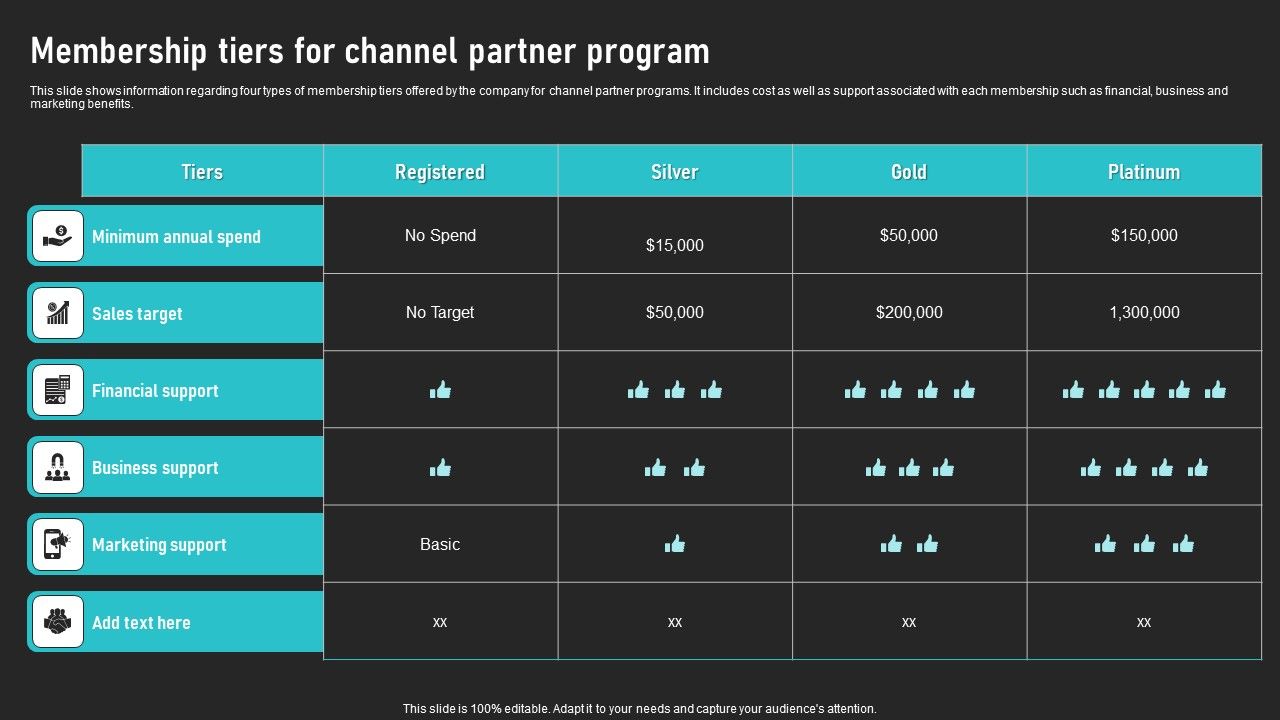 Membership tiers for channel partner program

This slide shows information regarding four types of membership tiers offered by the company for channel partner programs. It includes cost as well as support associated with each membership such as financial, business and marketing benefits.

| Tiers | Registered | Silver | Gold | Platinum |
|---|---|---|---|---|
| Minimum annual spend | No Spend | $15,000 | $50,000 | $150,000 |
| Sales target | No Target | $50,000 | $200,000 | 1,300,000 |
| Financial support | | | | |
| Business support | | | | |
| Marketing support | Basic | | | |
| Add text here | xx | xx | xx | xx |

This slide is 100% editable. Adapt it to your needs and capture your audience's attention.